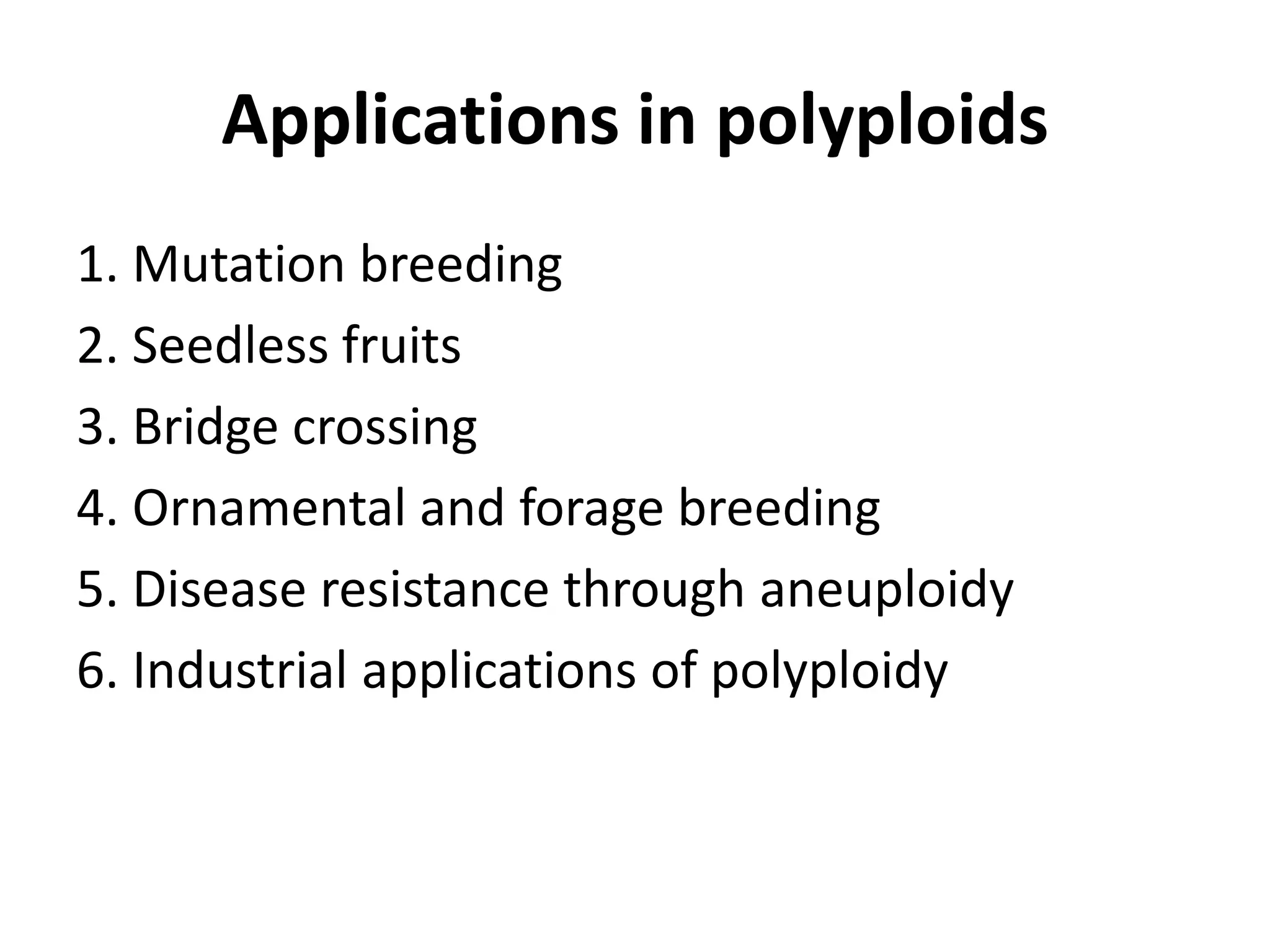 Applications in polyploids

1. Mutation breeding
2. Seedless fruits
3. Bridge crossing
4. Ornamental and forage breeding
5. Disease resistance through aneuploidy
6. Industrial applications of polyploidy